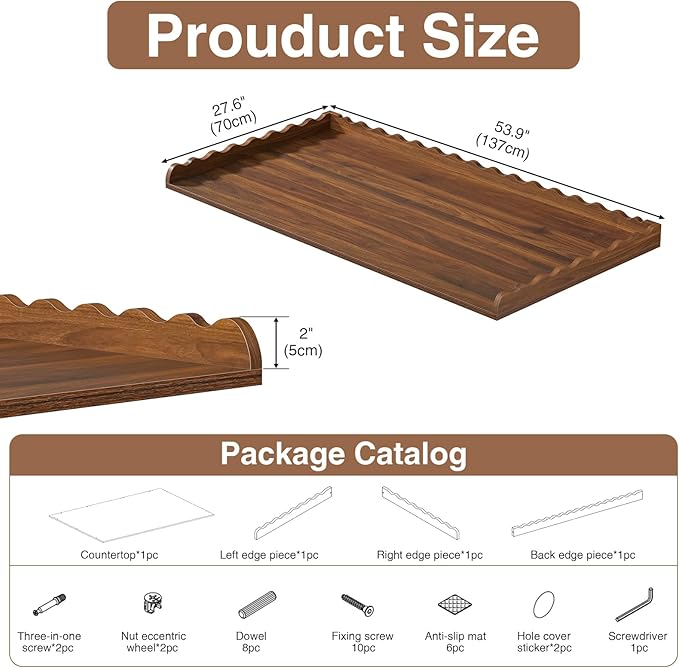 Prouduct Size

27.6"
(70cm)

53.9"
(137cm)

2"
(5cm)

Package Catalog

Countertop*1pc

Left edge piece*1pc

Right edge piece*1pc

Back edge piece*1pc

Three-in-one screw*2pc

Nut eccentric wheel*2pc

Dowel 8pc

Fixing screw 10pc

Anti-slip mat 6pc

Hole cover sticker*2pc

Screwdriver 1pc